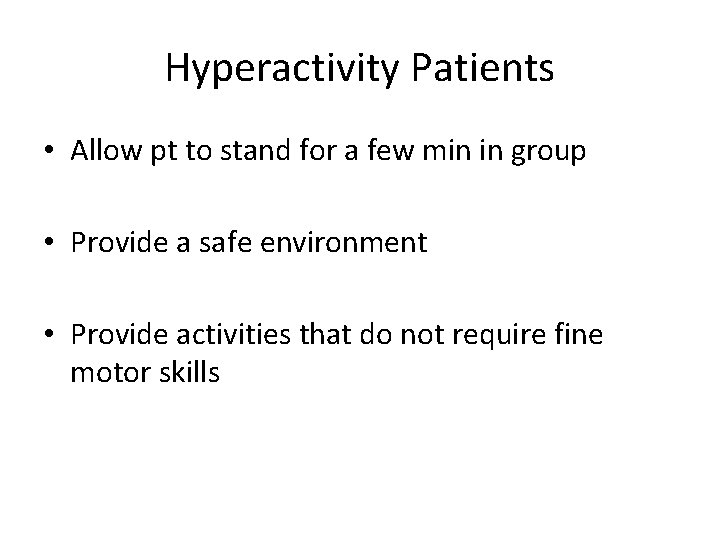 Hyperactivity Patients

• Allow pt to stand for a few min in group

• Provide a safe environment

• Provide activities that do not require fine motor skills